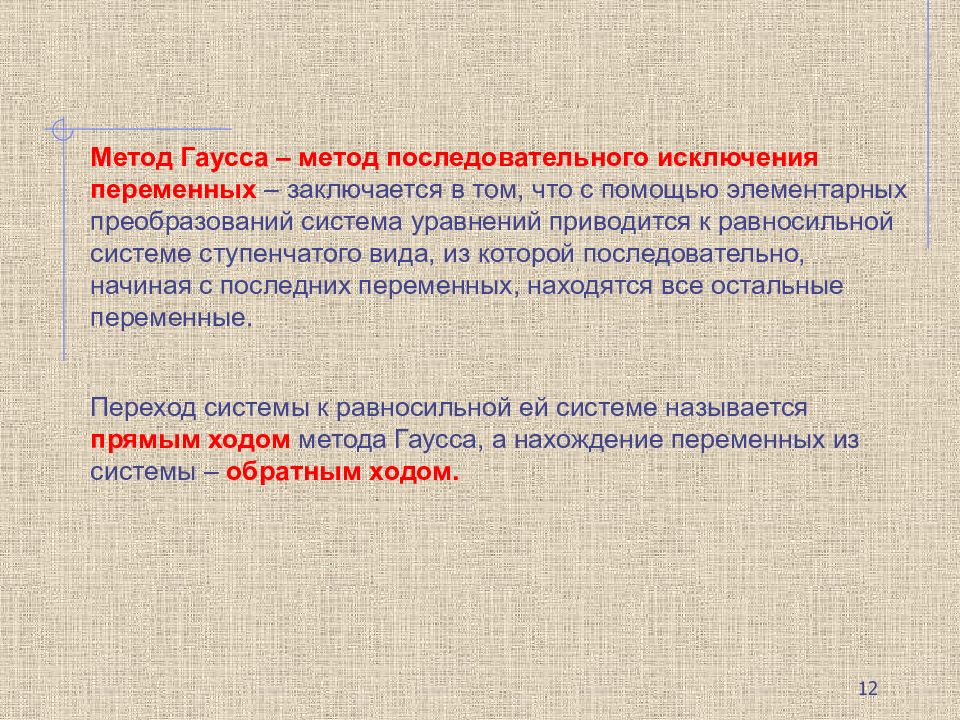 Метод Гаусса – метод последовательного исключения переменных – заключается в том, что с помощью элементарных преобразований система уравнений приводится к равносильной системе ступенчатого вида, из которой последовательно, начиная с последних переменных, находятся все остальные переменные.

Переход системы к равносильной ей системе называется прямым ходом метода Гаусса, а нахождение переменных из системы – обратным ходом.

12